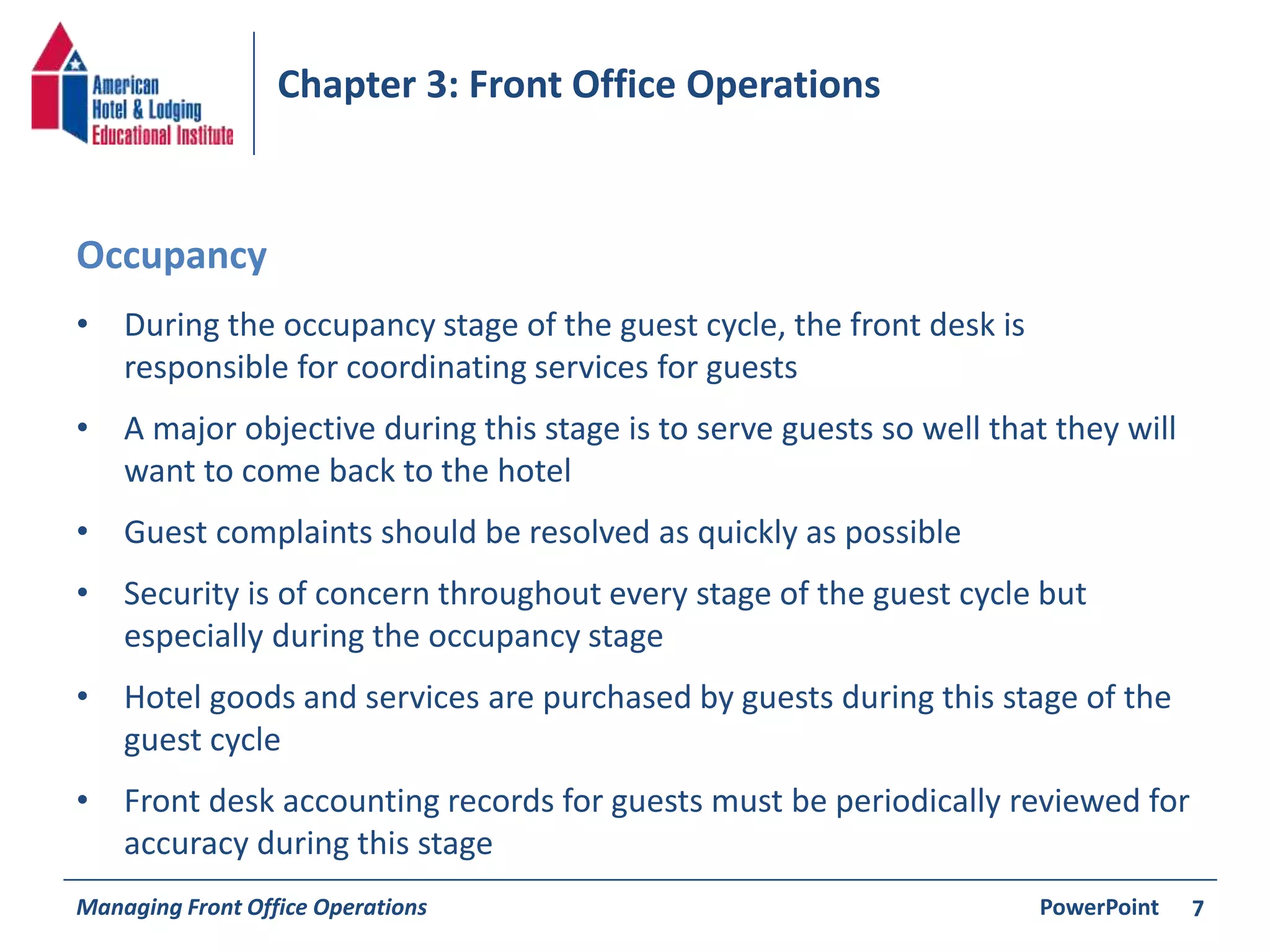 American Hotel & Lodging Educational Institute

Chapter 3: Front Office Operations

Occupancy

• During the occupancy stage of the guest cycle, the front desk is responsible for coordinating services for guests

• A major objective during this stage is to serve guests so well that they will want to come back to the hotel

• Guest complaints should be resolved as quickly as possible

• Security is of concern throughout every stage of the guest cycle but especially during the occupancy stage

• Hotel goods and services are purchased by guests during this stage of the guest cycle

• Front desk accounting records for guests must be periodically reviewed for accuracy during this stage

Managing Front Office Operations

PowerPoint 7